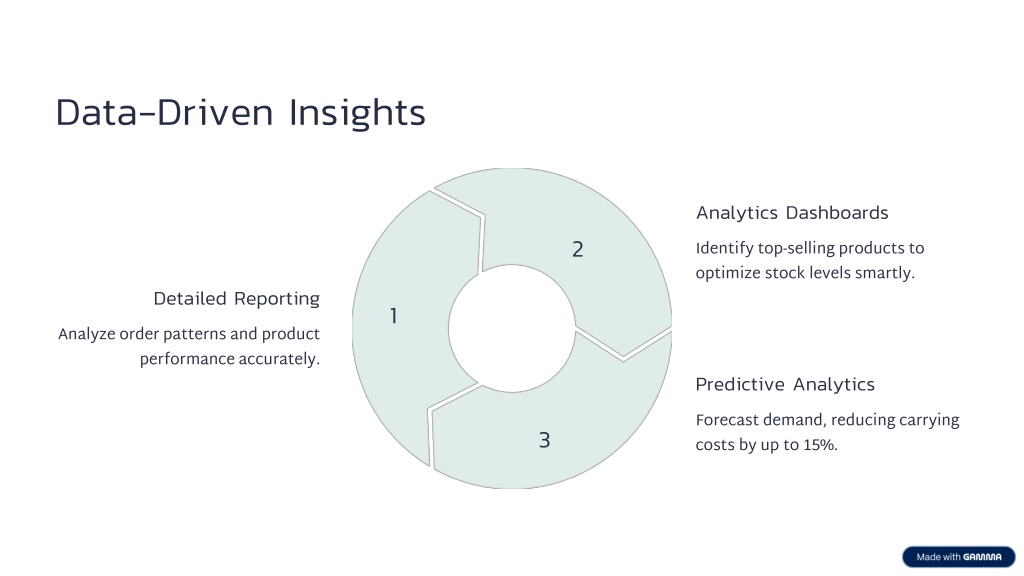 Data-Driven Insights

Detailed Reporting

Analyze order patterns and product performance accurately.

1

2

3

Analytics Dashboards

Identify top-selling products to optimize stock levels smartly.

Predictive Analytics

Forecast demand, reducing carrying costs by up to 15%.

Made with GAMMA